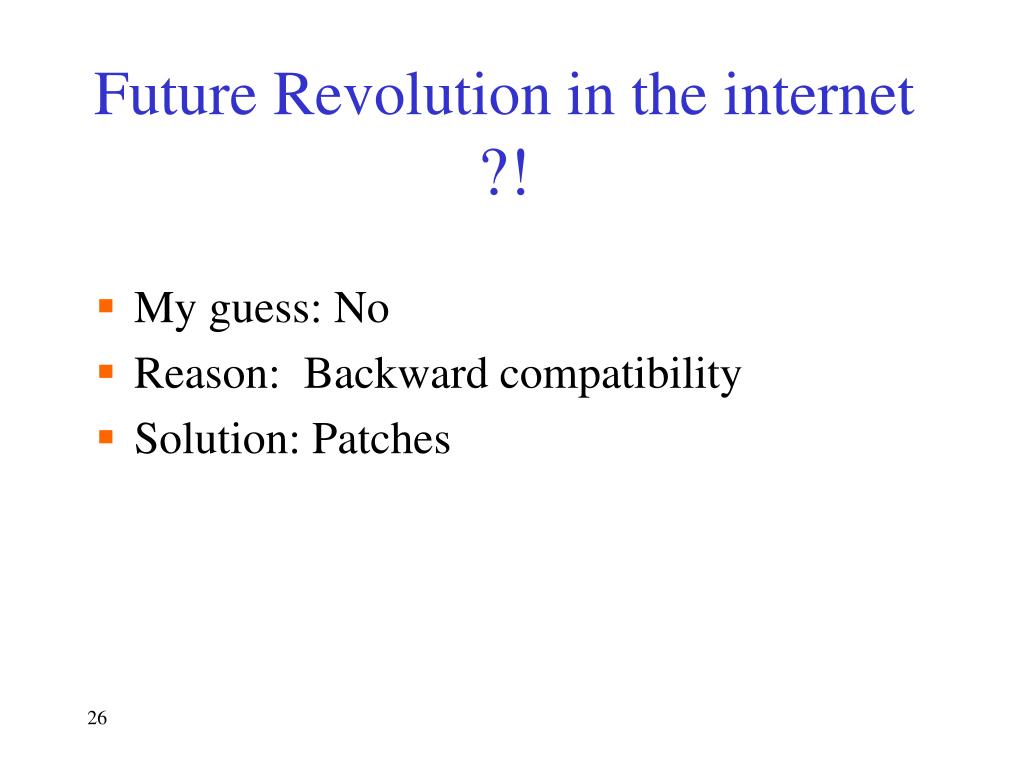 Future Revolution in the internet ?!

- My guess: No
- Reason:  Backward compatibility
- Solution: Patches

26